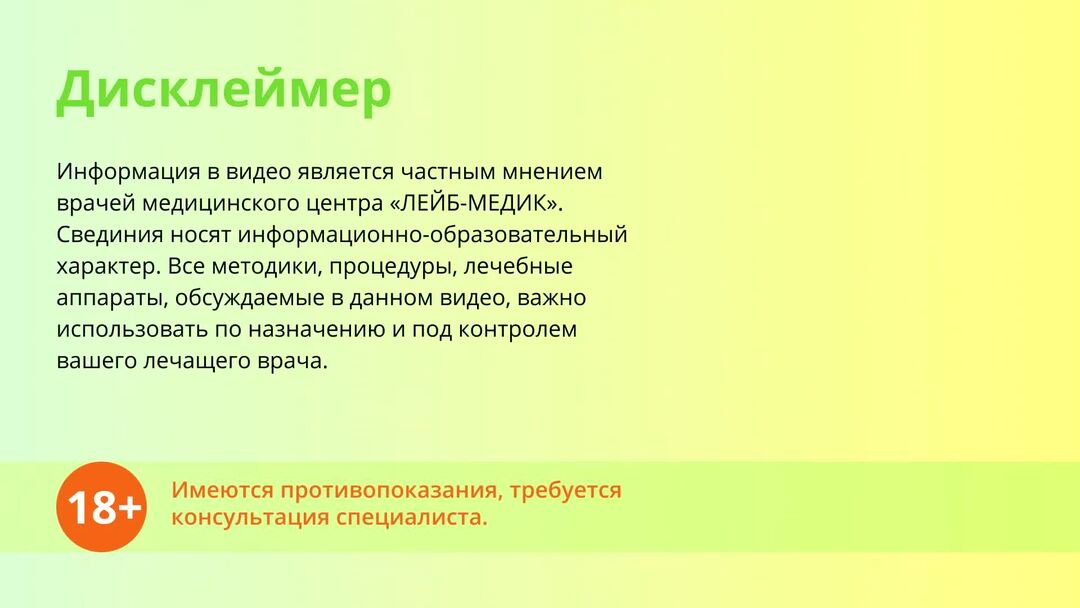 Дисклеймер

Информация в видео является частным мнением врачей медицинского центра «ЛЕЙБ-МЕДИК». Свединия носят информационно-образовательный характер. Все методики, процедуры, лечебные аппараты, обсуждаемые в данном видео, важно использовать по назначению и под контролем вашего лечащего врача.

18+

Имеются противопоказания, требуется консультация специалиста.